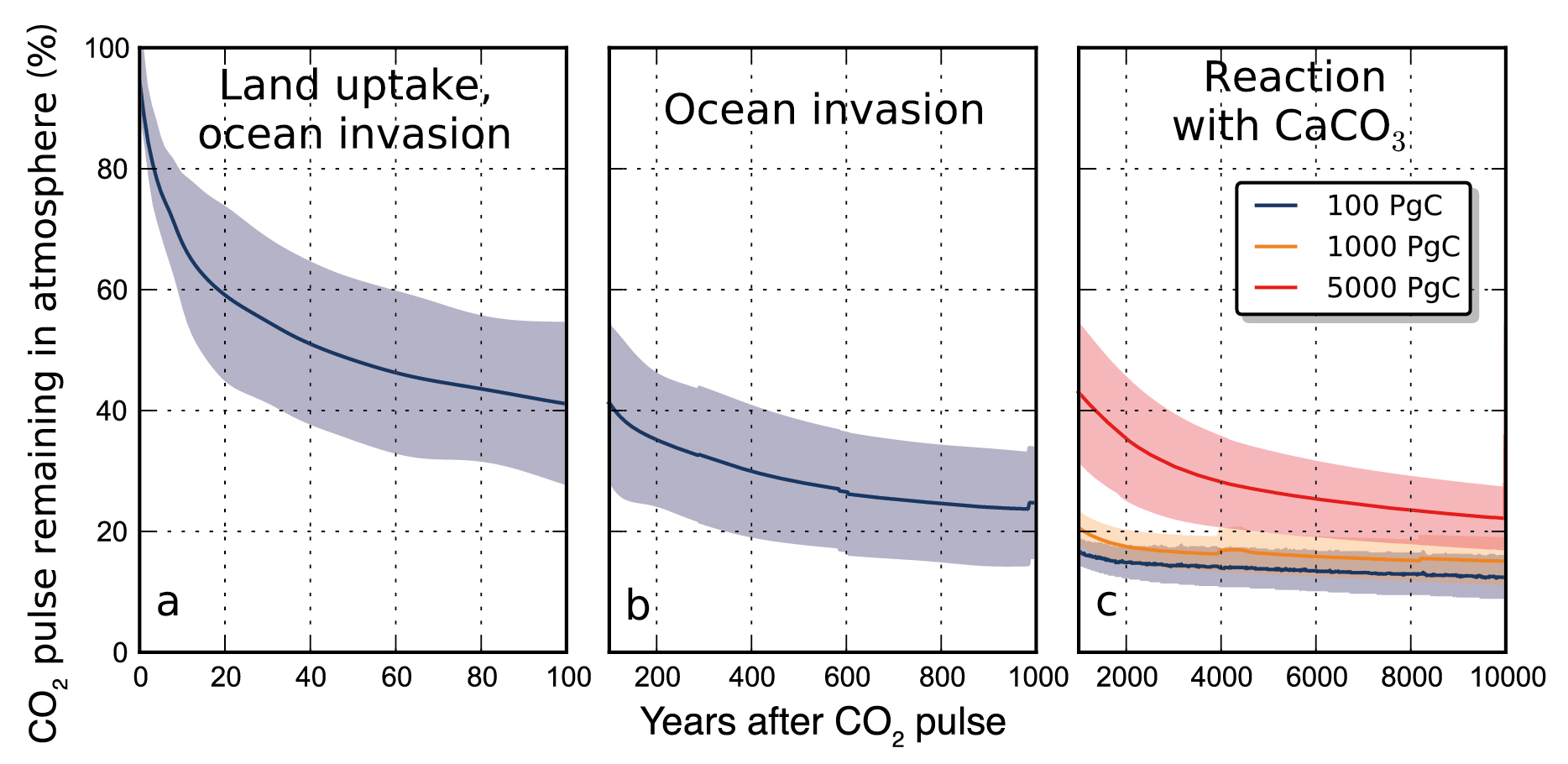 $CO_2$ pulse remaining in atmosphere (%)

100
80
60
40
20
0

Land uptake, ocean invasion

a

0 20 40 60 80 100

Ocean invasion

b

200 400 600 800 1000

Reaction with $CaCO_3$

100 PgC
1000 PgC
5000 PgC

c

2000 4000 6000 8000 10000

Years after $CO_2$ pulse